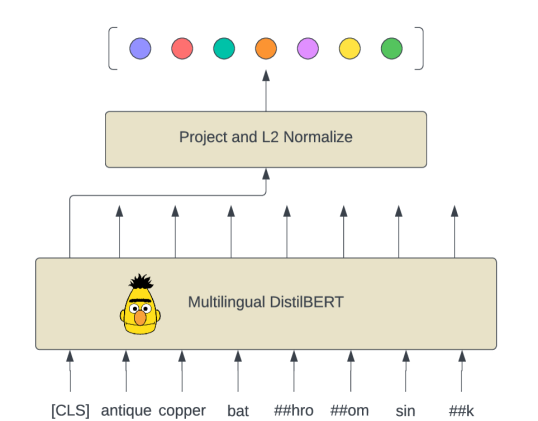 Project and L2 Normalize

Multilingual DistilBERT

[CLS] antique copper bat ##hro ##om sin ##k